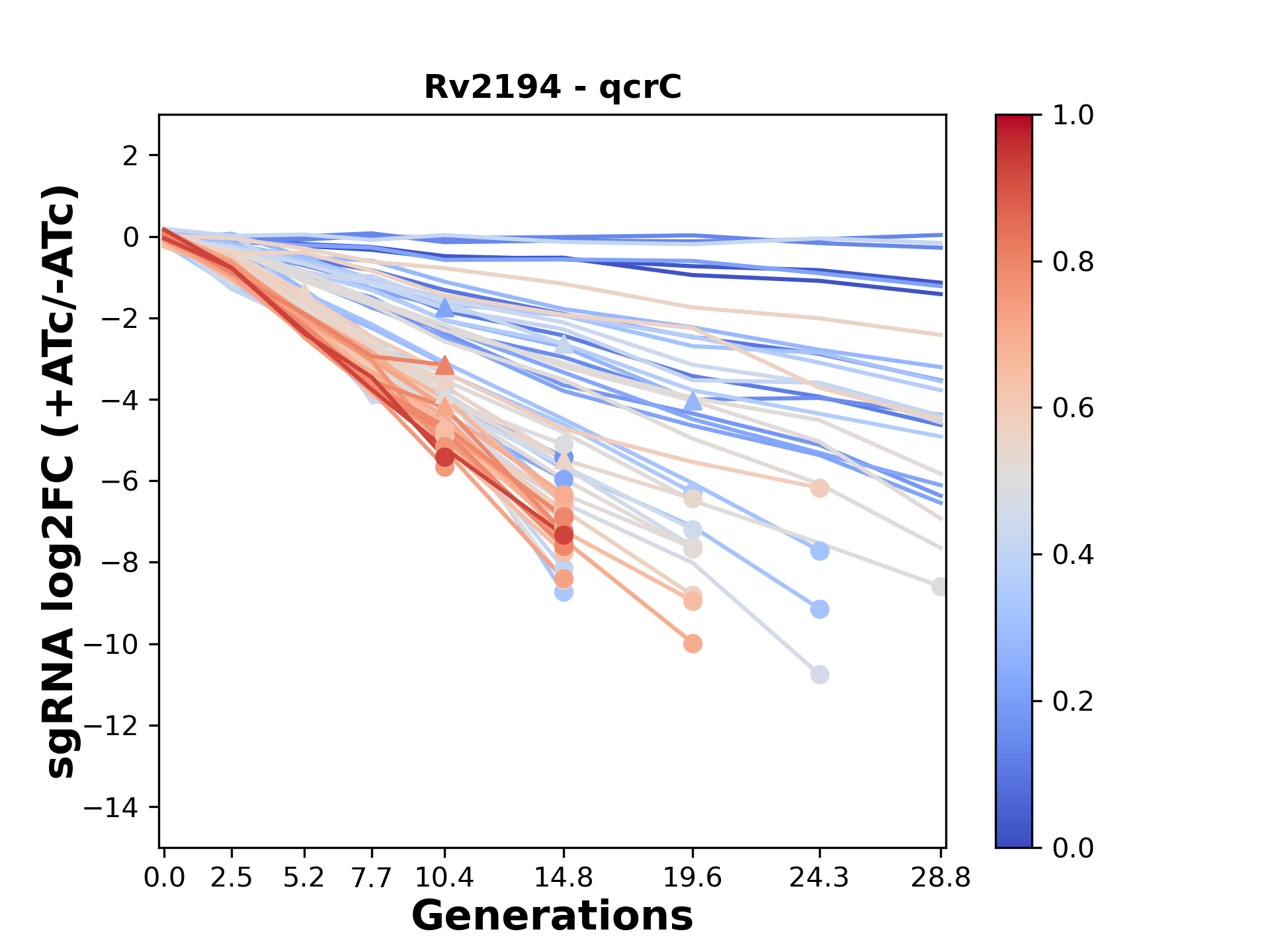 Rv2194 - qcrC

sgRNA log2FC (+ATc/-ATc)

2
0
−2
−4
−6
−8
−10
−12
−14

0.0 2.5 5.2 7.7 10.4 14.8 19.6 24.3 28.8

Generations

1.0
0.8
0.6
0.4
0.2
0.0